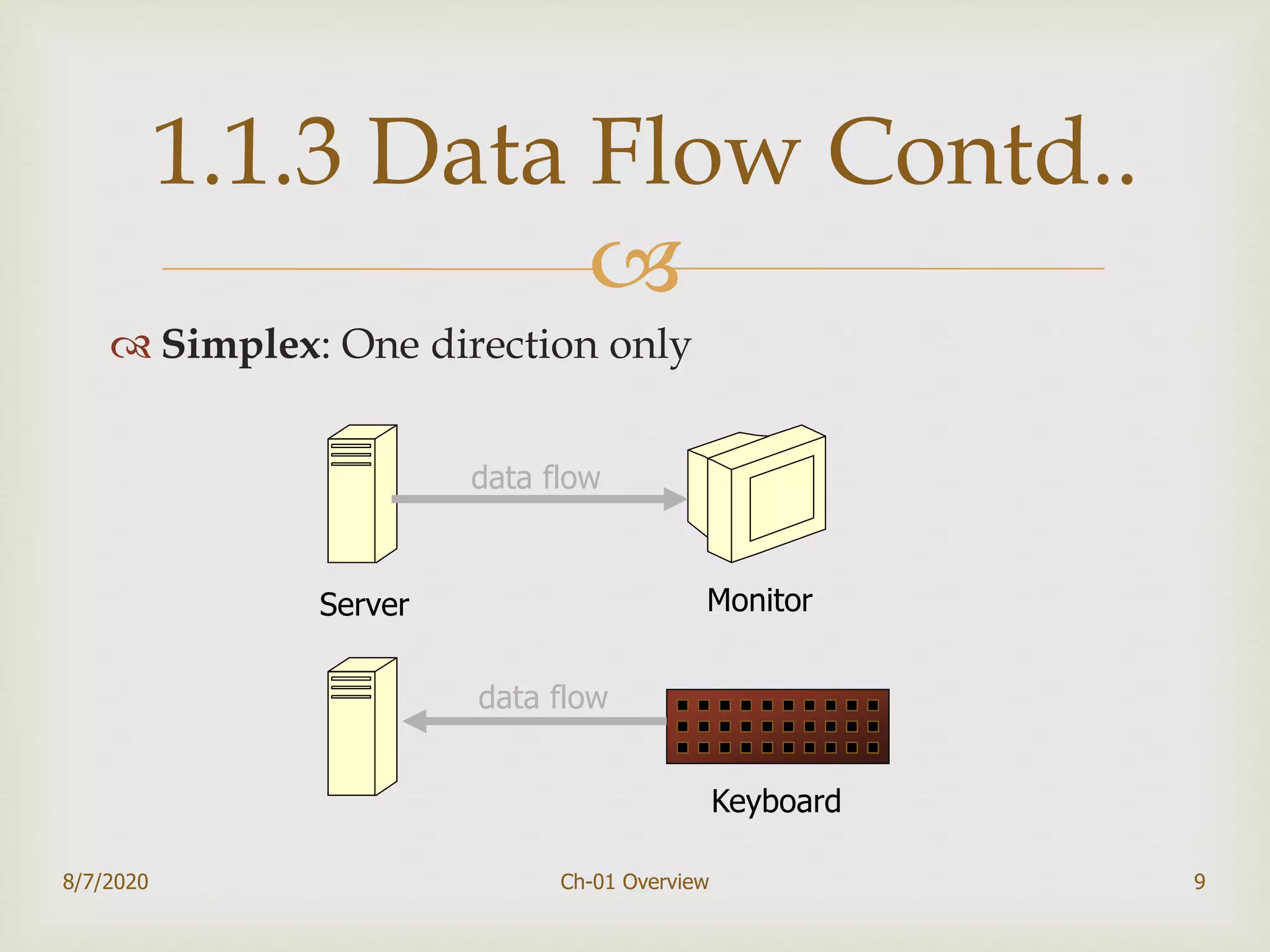 1.1.3 Data Flow Contd..

Simplex: One direction only

data flow

Server

Monitor

data flow

Keyboard

8/7/2020

Ch-01 Overview

9